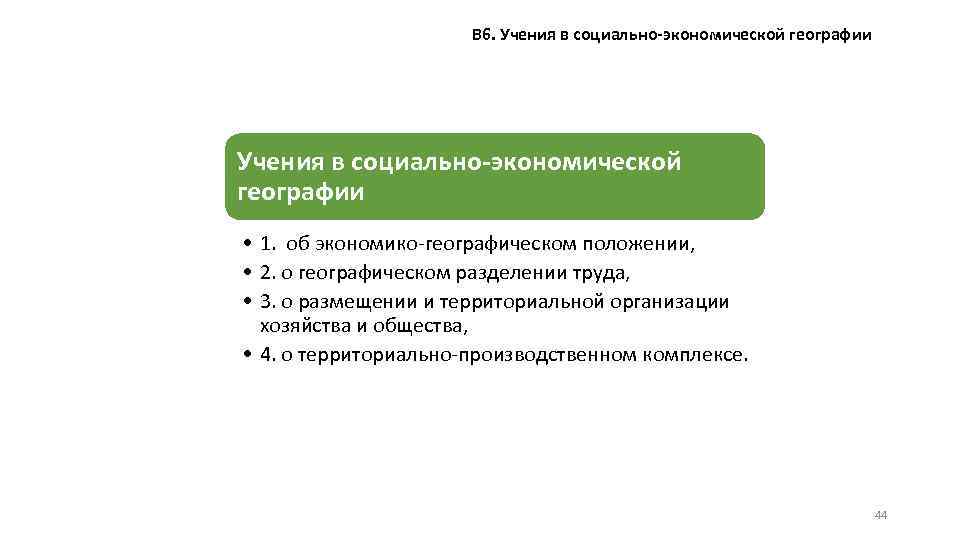 В6. Учения в социально-экономической географии

Учения в социально-экономической географии

• 1. об экономико-географическом положении,
• 2. о географическом разделении труда,
• 3. о размещении и территориальной организации хозяйства и общества,
• 4. о территориально-производственном комплексе.

44